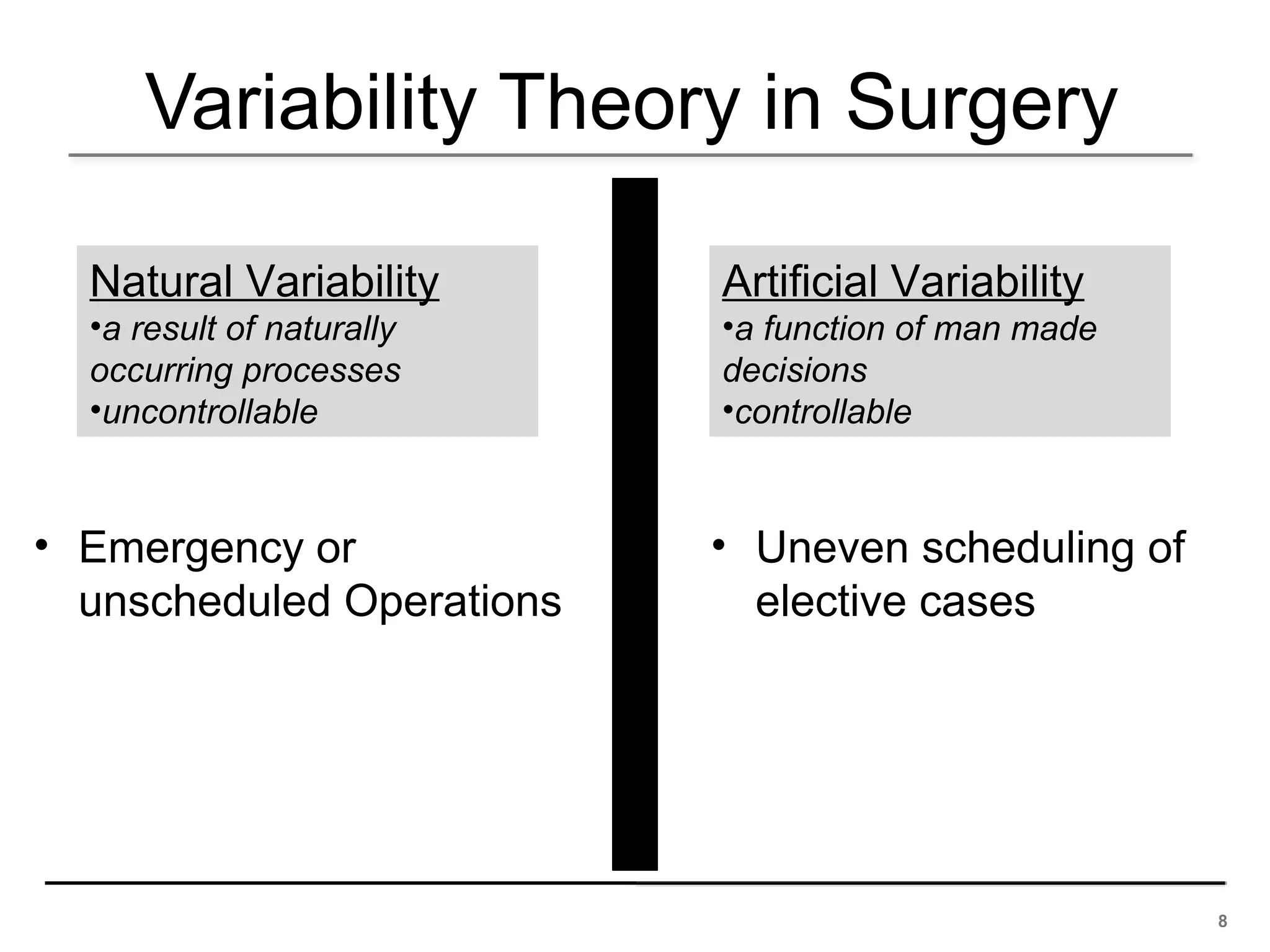 Variability Theory in Surgery

Natural Variability
•a result of naturally occurring processes
•uncontrollable

• Emergency or unscheduled Operations

Artificial Variability
•a function of man made decisions
•controllable

• Uneven scheduling of elective cases

8